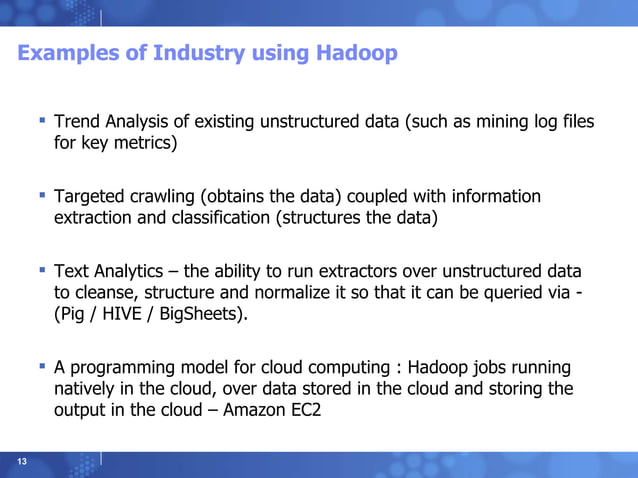 Examples of Industry using Hadoop

▪ Trend Analysis of existing unstructured data (such as mining log files for key metrics)

▪ Targeted crawling (obtains the data) coupled with information extraction and classification (structures the data)

▪ Text Analytics – the ability to run extractors over unstructured data to cleanse, structure and normalize it so that it can be queried via - (Pig / HIVE / BigSheets).

▪ A programming model for cloud computing : Hadoop jobs running natively in the cloud, over data stored in the cloud and storing the output in the cloud – Amazon EC2

13